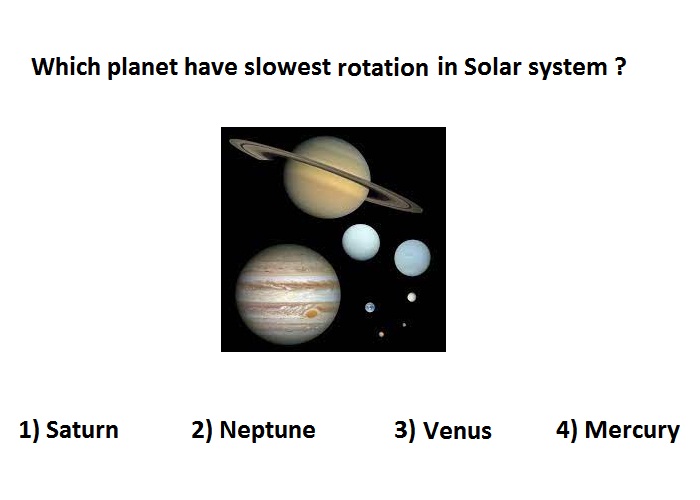 Which planet have slowest rotation in Solar system ?

1) Saturn 2) Neptune 3) Venus 4) Mercury